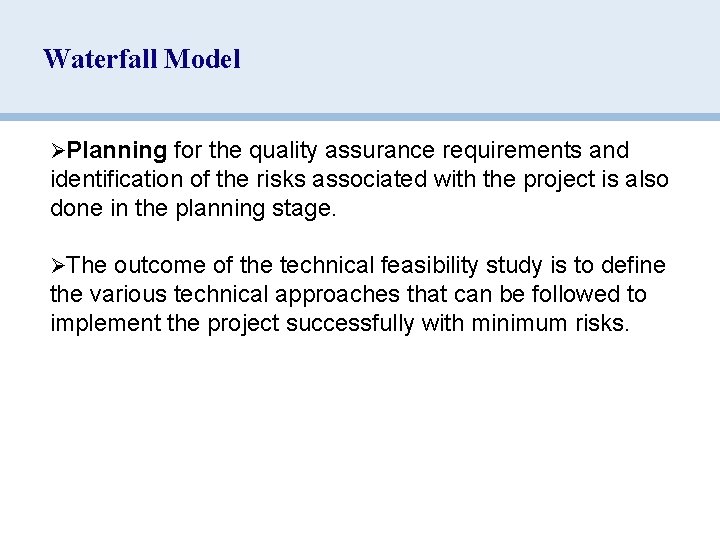 Waterfall Model

➢Planning for the quality assurance requirements and identification of the risks associated with the project is also done in the planning stage.

➢The outcome of the technical feasibility study is to define the various technical approaches that can be followed to implement the project successfully with minimum risks.